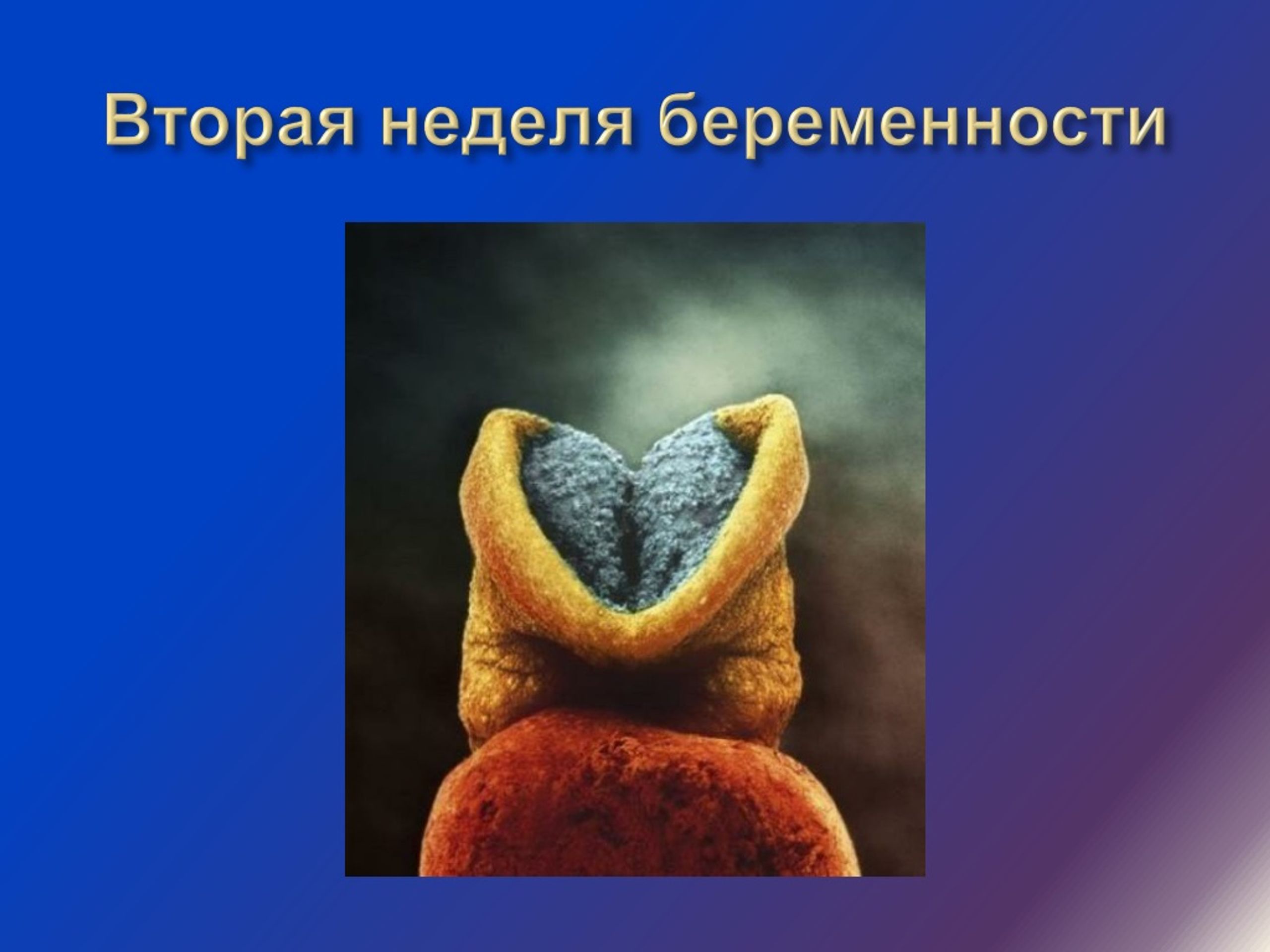 Вторая неделя беременности